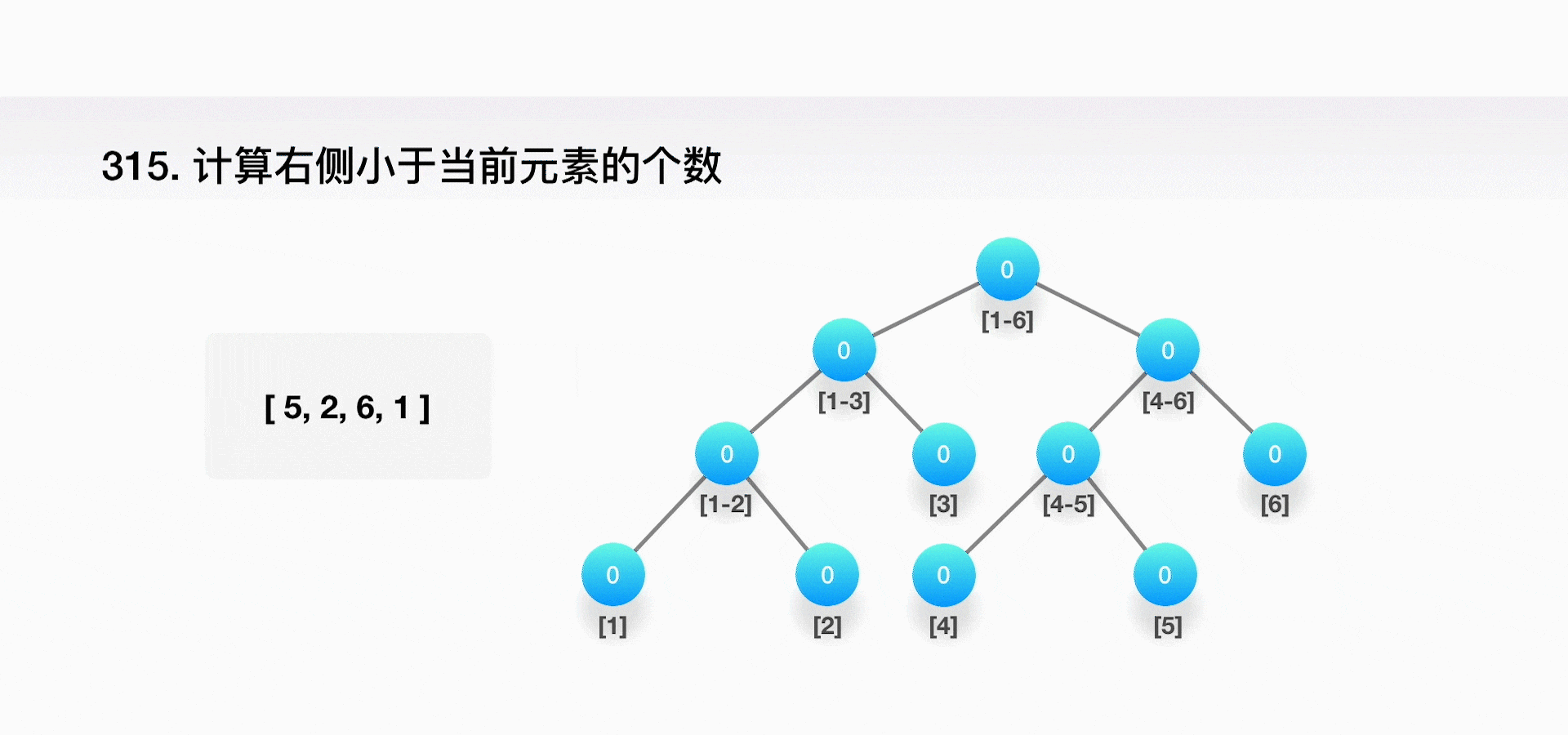 315. 计算右侧小于当前元素的个数

[ 5, 2, 6, 1 ]

0
[1-6]
0
[1-3]
0
[4-6]
0
[1-2]
0
[3]
0
[4-5]
0
[6]
0
[1]
0
[2]
0
[4]
0
[5]